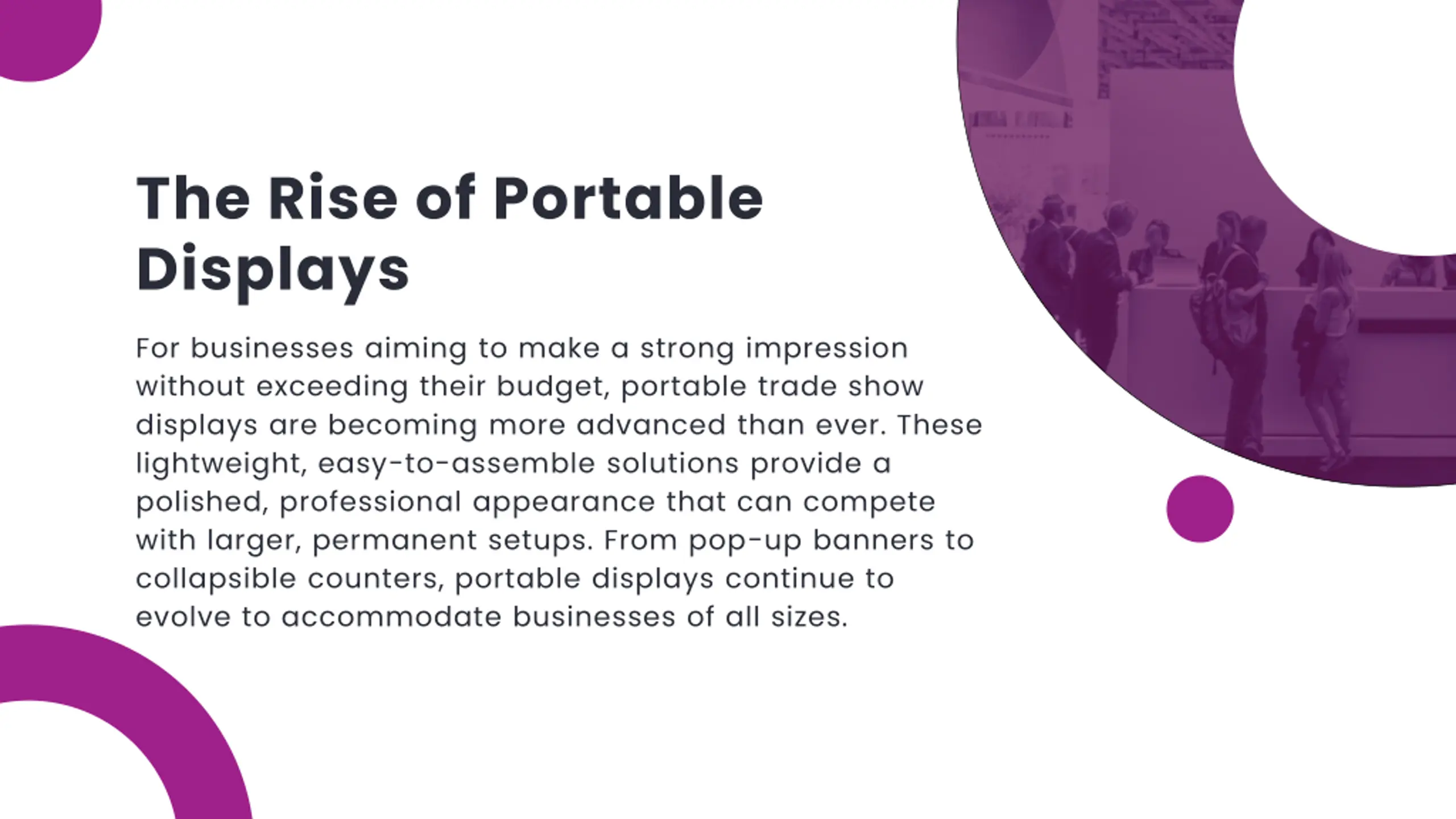 The Rise of Portable Displays

For businesses aiming to make a strong impression without exceeding their budget, portable trade show displays are becoming more advanced than ever. These lightweight, easy-to-assemble solutions provide a polished, professional appearance that can compete with larger, permanent setups. From pop-up banners to collapsible counters, portable displays continue to evolve to accommodate businesses of all sizes.